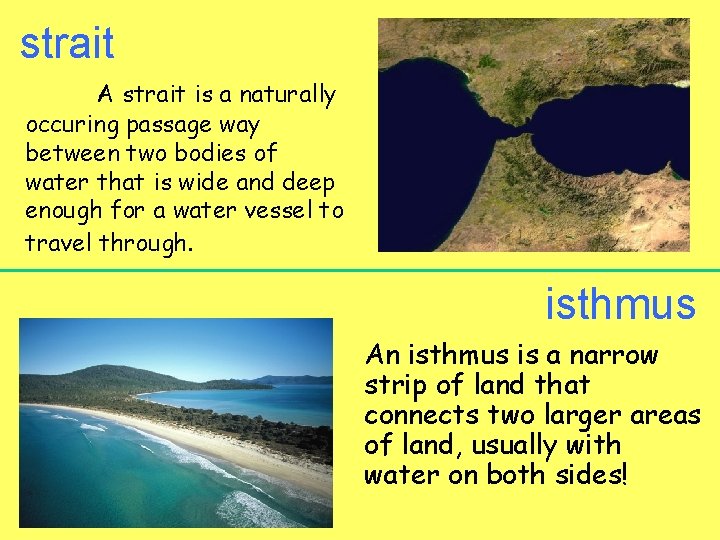 strait

A strait is a naturally occuring passage way between two bodies of water that is wide and deep enough for a water vessel to travel through.

isthmus

An isthmus is a narrow strip of land that connects two larger areas of land, usually with water on both sides!